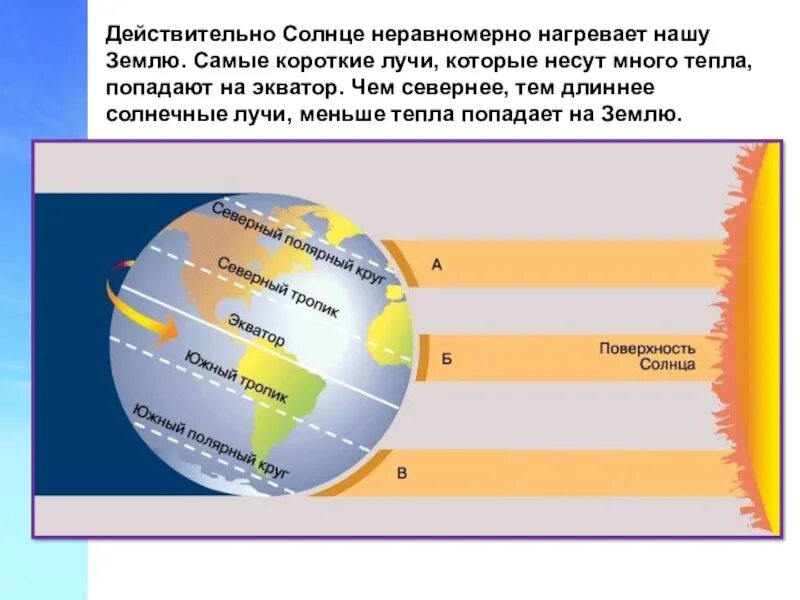 Действительно Солнце неравномерно нагревает нашу Землю. Самые короткие лучи, которые несут много тепла, попадают на экватор. Чем севернее, тем длиннее солнечные лучи, меньше тепла попадает на Землю.

Северный полярный круг
Северный тропик
Экватор
Южный тропик
Южный полярный круг
А
Б
В
Поверхность Солнца